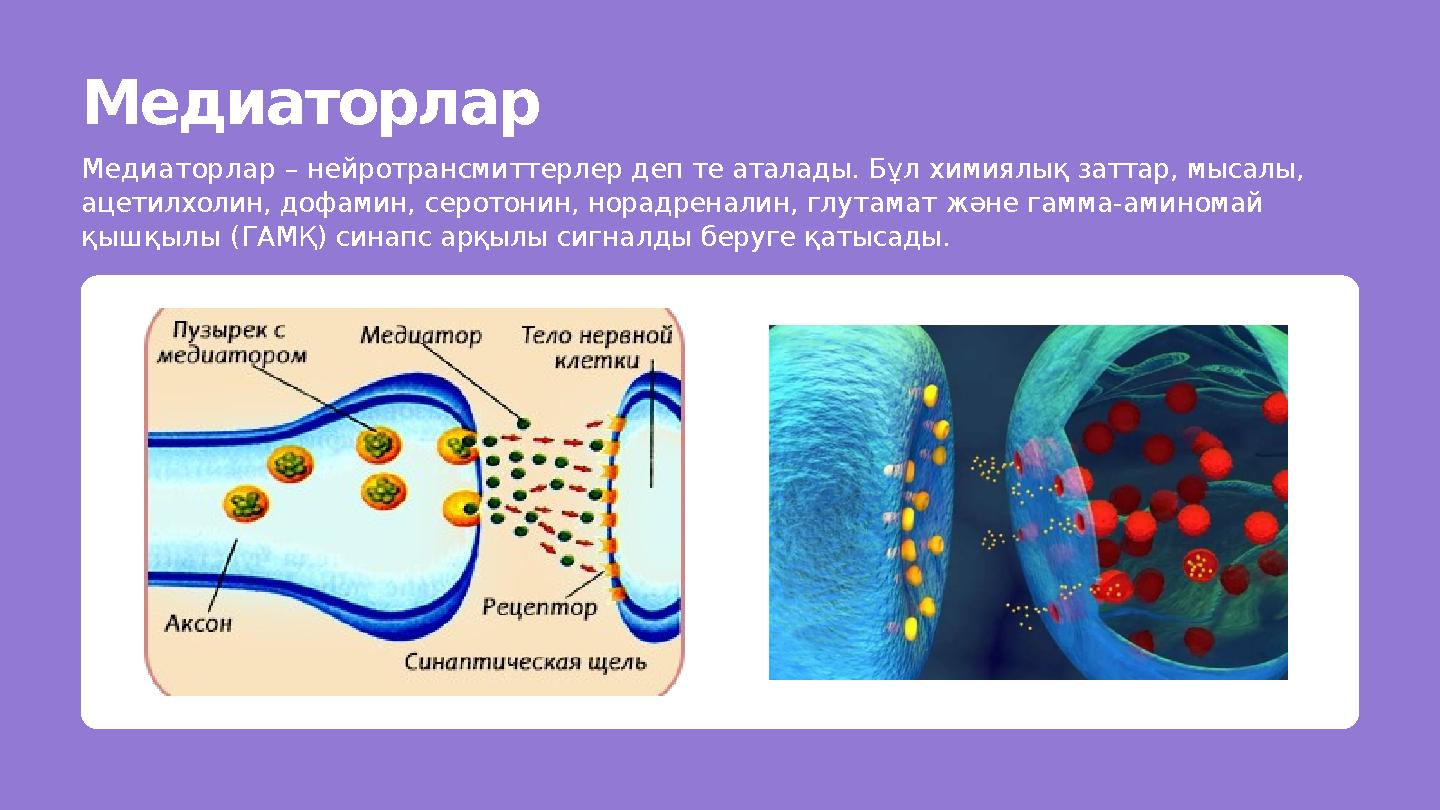 Медиаторлар

Медиаторлар – нейротрансмиттерлер деп те аталады. Бұл химиялық заттар, мысалы, ацетилхолин, дофамин, серотонин, норадреналин, глутамат және гамма-аминомай қышқылы (ГАМҚ) синапс арқылы сигналды беруге қатысады.

Пузырек с медиатором

Медиатор

Тело нервной клетки

Аксон

Рецептор

Синаптическая щель